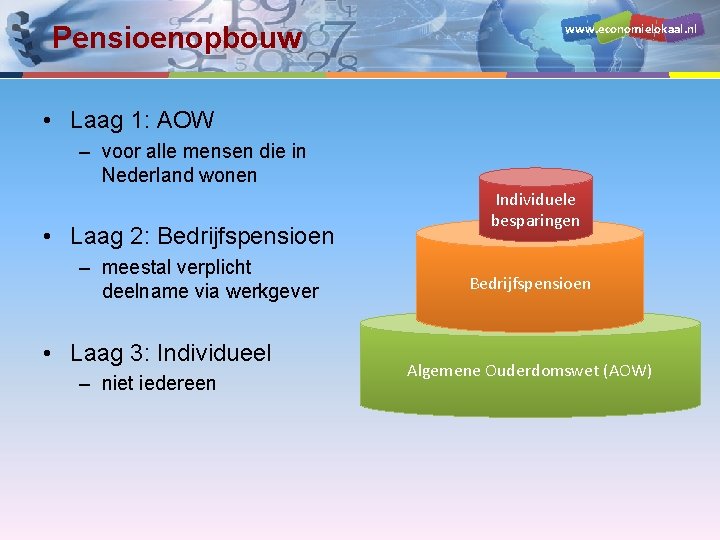 Pensioenopbouw

www.economielokaal.nl

• Laag 1: AOW
– voor alle mensen die in Nederland wonen

• Laag 2: Bedrijfspensioen
– meestal verplicht deelname via werkgever

• Laag 3: Individueel
– niet iedereen

Individuele besparingen

Bedrijfspensioen

Algemene Ouderdomswet (AOW)